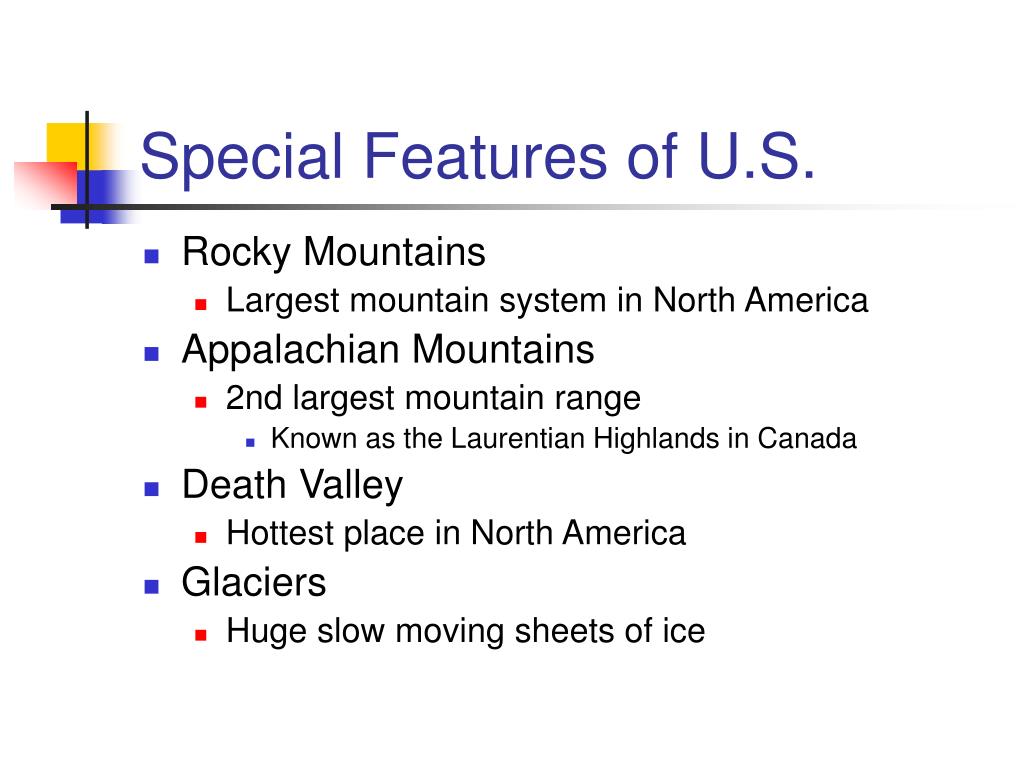 Special Features of U.S.

- Rocky Mountains
  - Largest mountain system in North America
- Appalachian Mountains
  - 2nd largest mountain range
    - Known as the Laurentian Highlands in Canada
- Death Valley
  - Hottest place in North America
- Glaciers
  - Huge slow moving sheets of ice